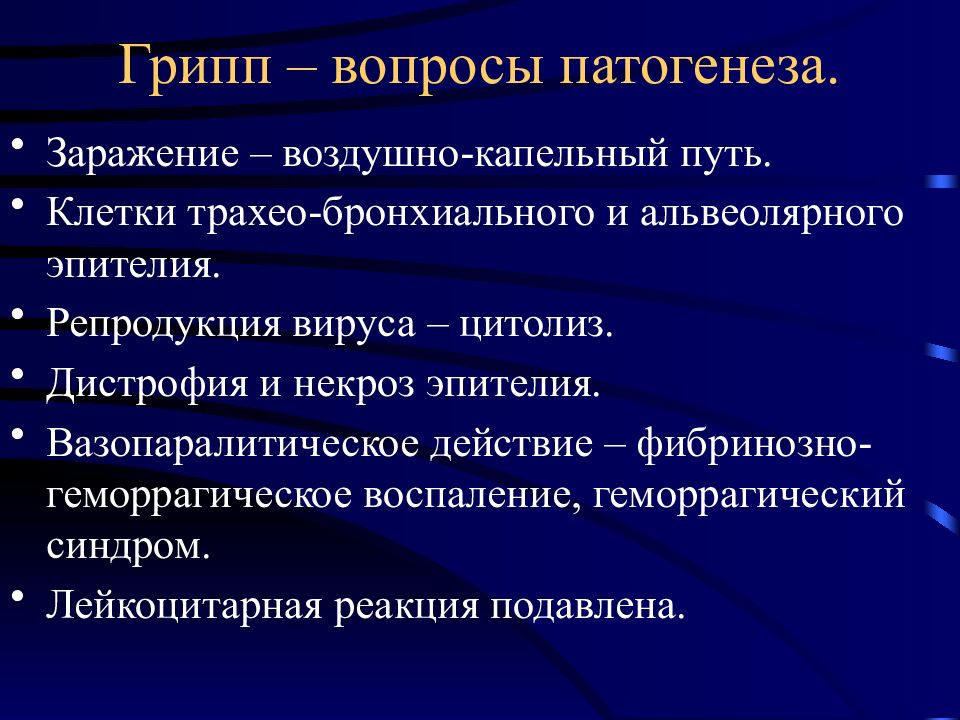 Грипп – вопросы патогенеза.

• Заражение – воздушно-капельный путь.
• Клетки трахео-бронхиального и альвеолярного эпителия.
• Репродукция вируса – цитолиз.
• Дистрофия и некроз эпителия.
• Вазопаралитическое действие – фибринозно-геморрагическое воспаление, геморрагический синдром.
• Лейкоцитарная реакция подавлена.